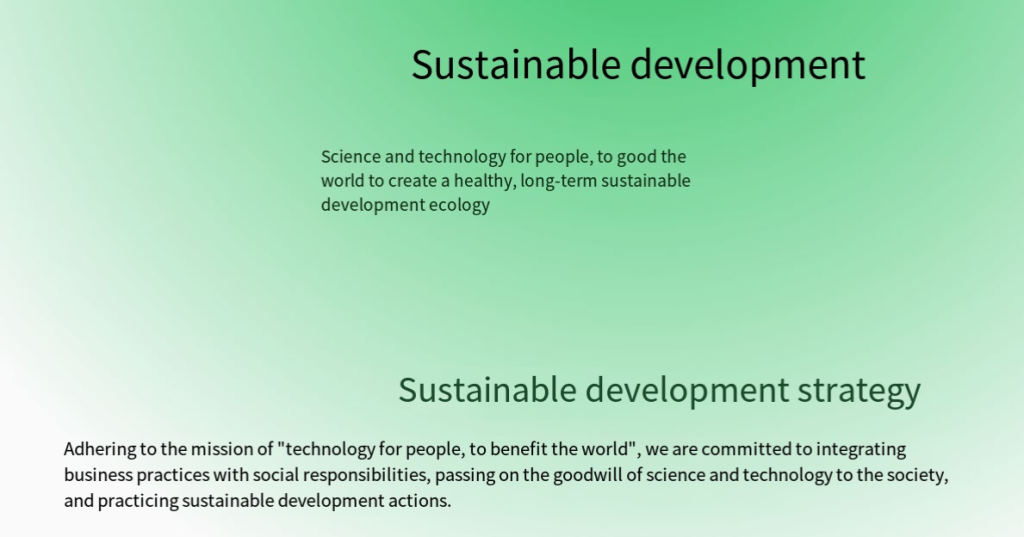 Sustainable development

Science and technology for people, to good the world to create a healthy, long-term sustainable development ecology

Sustainable development strategy

Adhering to the mission of "technology for people, to benefit the world", we are committed to integrating business practices with social responsibilities, passing on the goodwill of science and technology to the society, and practicing sustainable development actions.